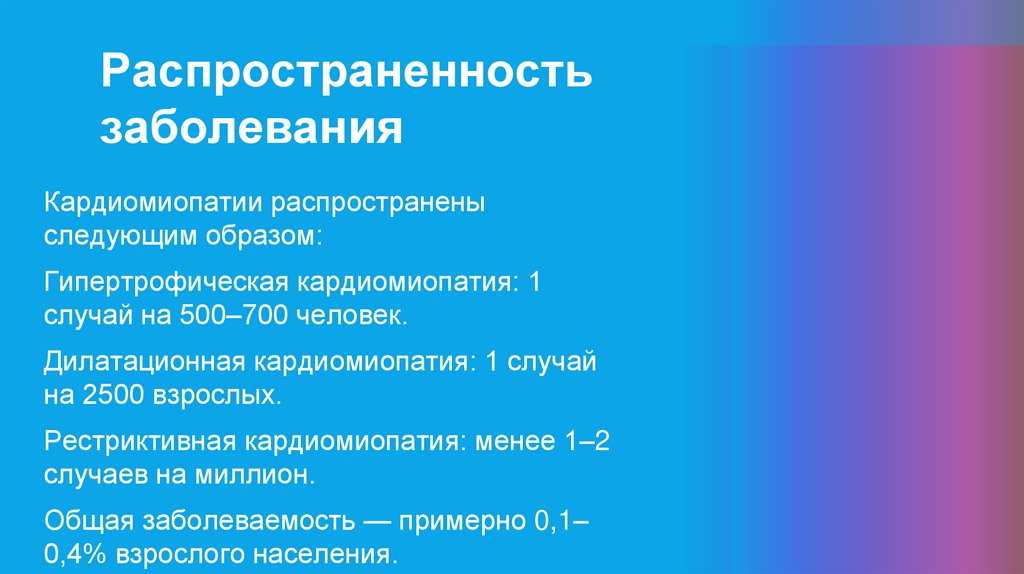 Распространенность заболевания

Кардиомиопатии распространены следующим образом:

Гипертрофическая кардиомиопатия: 1 случай на 500–700 человек.

Дилатационная кардиомиопатия: 1 случай на 2500 взрослых.

Рестриктивная кардиомиопатия: менее 1–2 случаев на миллион.

Общая заболеваемость — примерно 0,1–0,4% взрослого населения.